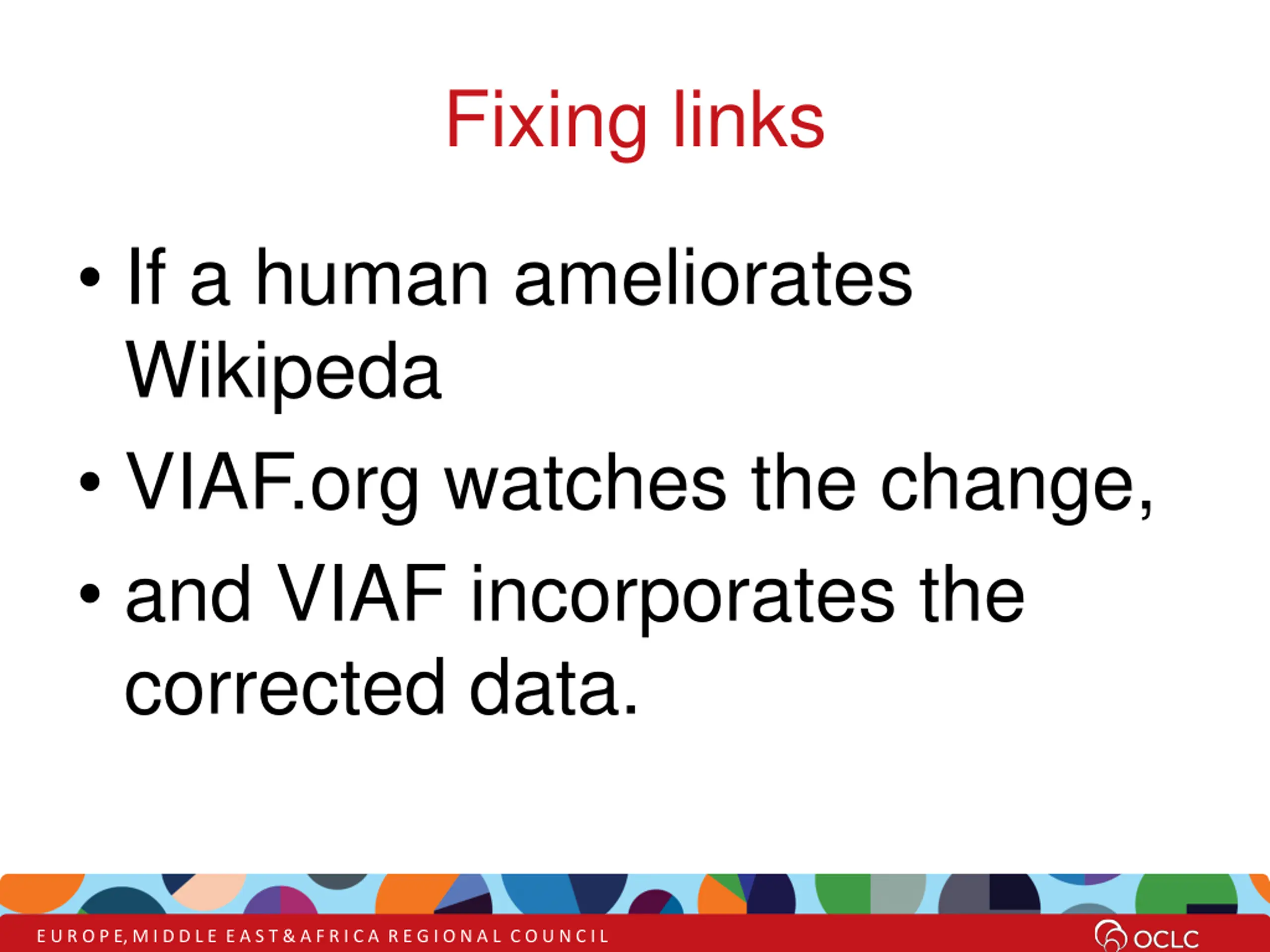 Fixing links

• If a human ameliorates Wikipeda
• VIAF.org watches the change,
• and VIAF incorporates the corrected data.

EUROPE, MIDDLE EAST & AFRICA REGIONAL COUNCIL

OCLC